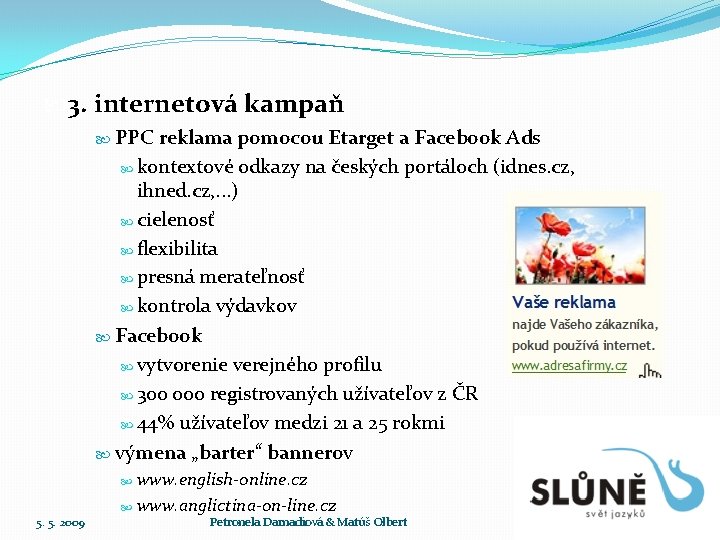 3. internetová kampaň

PPC reklama pomocou Etarget a Facebook Ads

kontextové odkazy na českých portáloch (idnes.cz, ihned.cz,...)

cielenosť

flexibilita

presná merateľnosť

kontrola výdavkov

Facebook

vytvorenie verejného profilu

300 000 registrovaných užívateľov z ČR

44% užívateľov medzi 21 a 25 rokmi

výmena „barter“ bannerov

www.english-online.cz

www.anglictina-on-line.cz

Vaše reklama

najde Vašeho zákazníka, pokud používá internet.

www.adresafirmy.cz

SLŮNĚ

svět jazyků

5. 5. 2009

Petronela Damadiová & Matúš Olbert